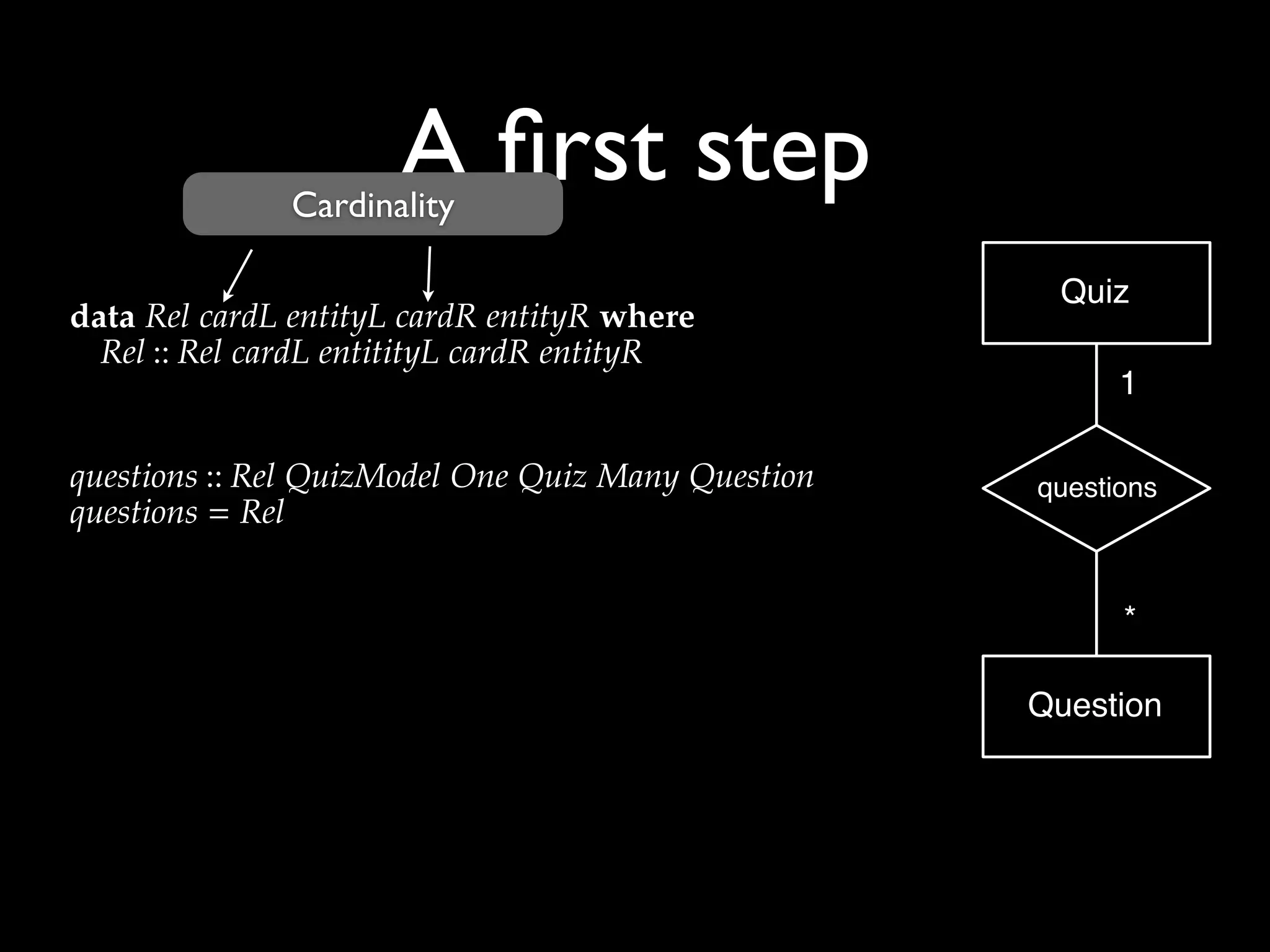 A first step

Cardinality

data Rel cardL entityL cardR entityR where
Rel :: Rel cardL entitityL cardR entityR

questions :: Rel QuizModel One Quiz Many Question
questions = Rel

Quiz

1

questions

*

Question